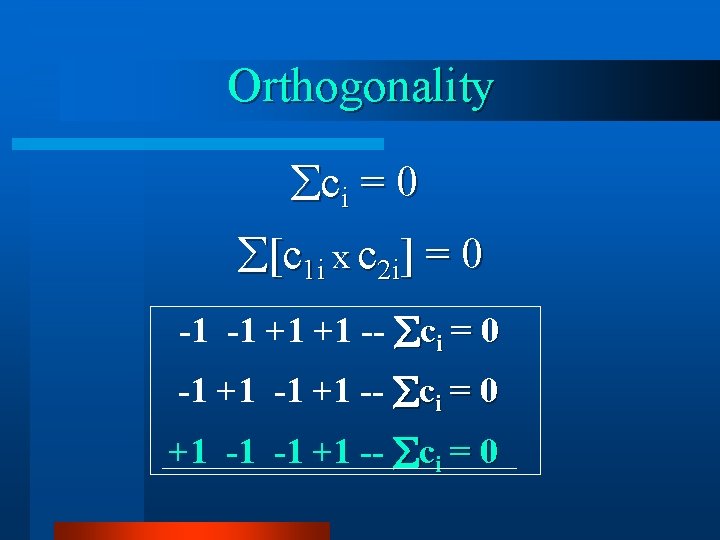 Orthogonality

$\sum c_i = 0$

$\sum [c_{1i} \times c_{2i}] = 0$

-1 -1 +1 +1 -- $\sum c_i = 0$

-1 +1 -1 +1 -- $\sum c_i = 0$

+1 -1 -1 +1 -- $\sum c_i = 0$